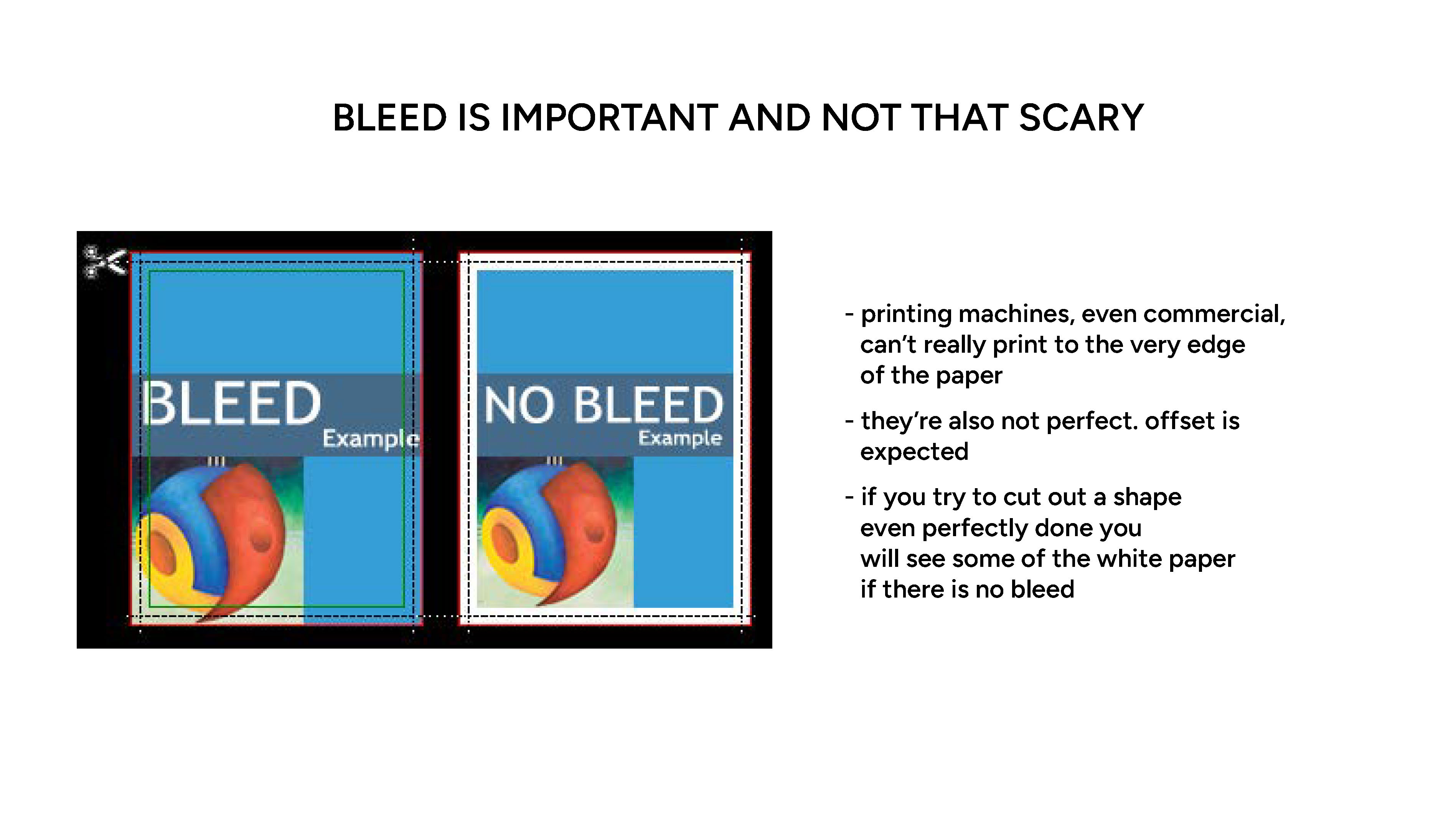 BLEED IS IMPORTANT AND NOT THAT SCARY

BLEED
Example

NO BLEED
Example

- printing machines, even commercial, can't really print to the very edge of the paper

- they're also not perfect. offset is expected

- if you try to cut out a shape even perfectly done you will see some of the white paper if there is no bleed